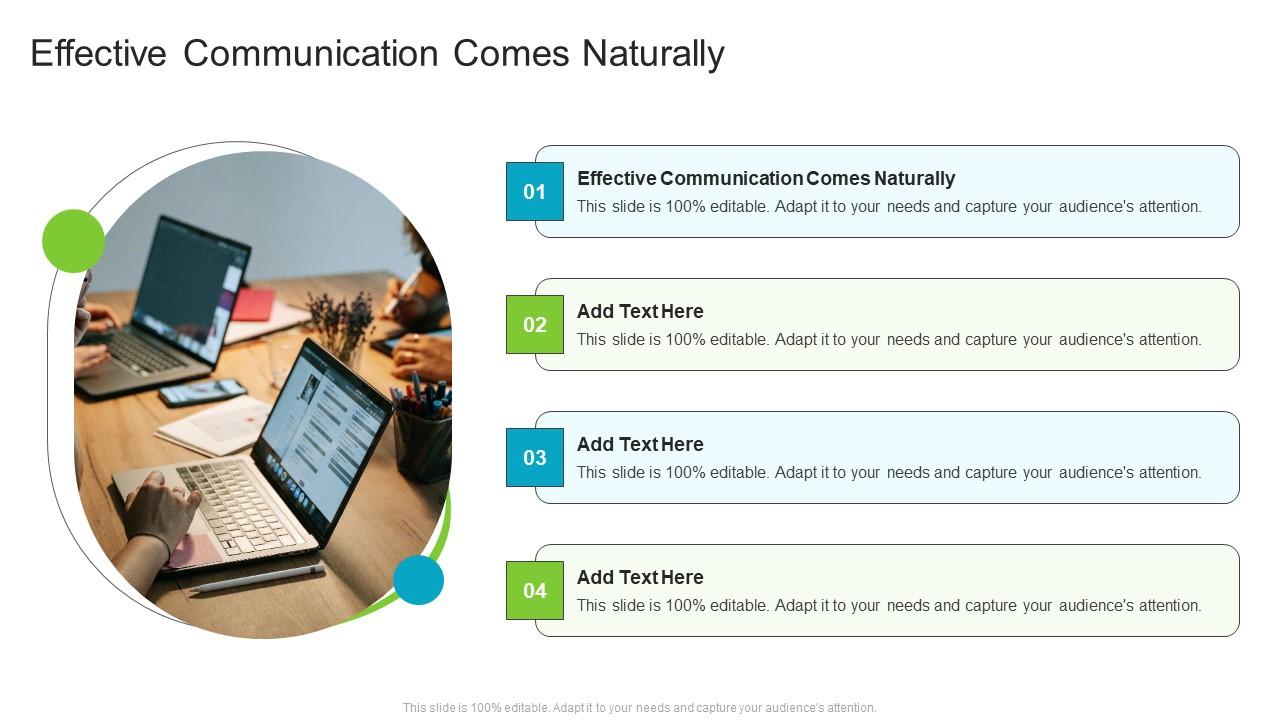 Effective Communication Comes Naturally

01
Effective Communication Comes Naturally
This slide is 100% editable. Adapt it to your needs and capture your audience's attention.

02
Add Text Here
This slide is 100% editable. Adapt it to your needs and capture your audience's attention.

03
Add Text Here
This slide is 100% editable. Adapt it to your needs and capture your audience's attention.

04
Add Text Here
This slide is 100% editable. Adapt it to your needs and capture your audience's attention.

This slide is 100% editable. Adapt it to your needs and capture your audience's attention.